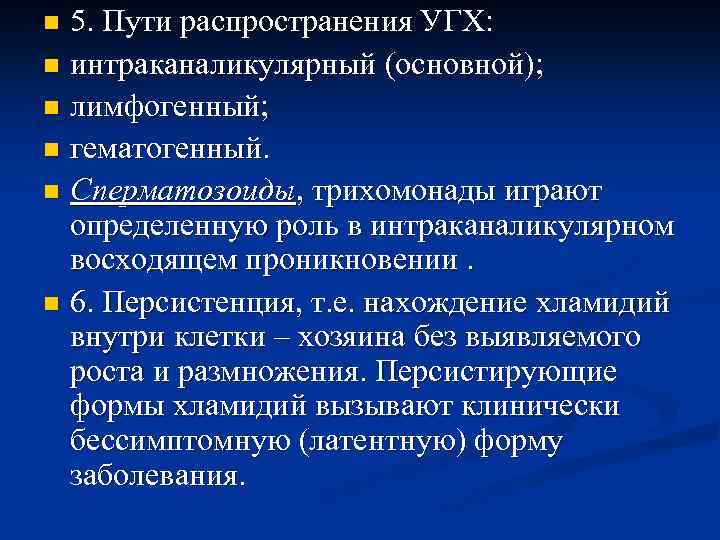 5. Пути распространения УГХ:
интраканаликулярный (основной);
лимфогенный;
гематогенный.
Сперматозоиды, трихомонады играют определенную роль в интраканаликулярном восходящем проникновении .
6. Персистенция, т.е. нахождение хламидий внутри клетки – хозяина без выявляемого роста и размножения. Персистирующие формы хламидий вызывают клинически бессимптомную (латентную) форму заболевания.